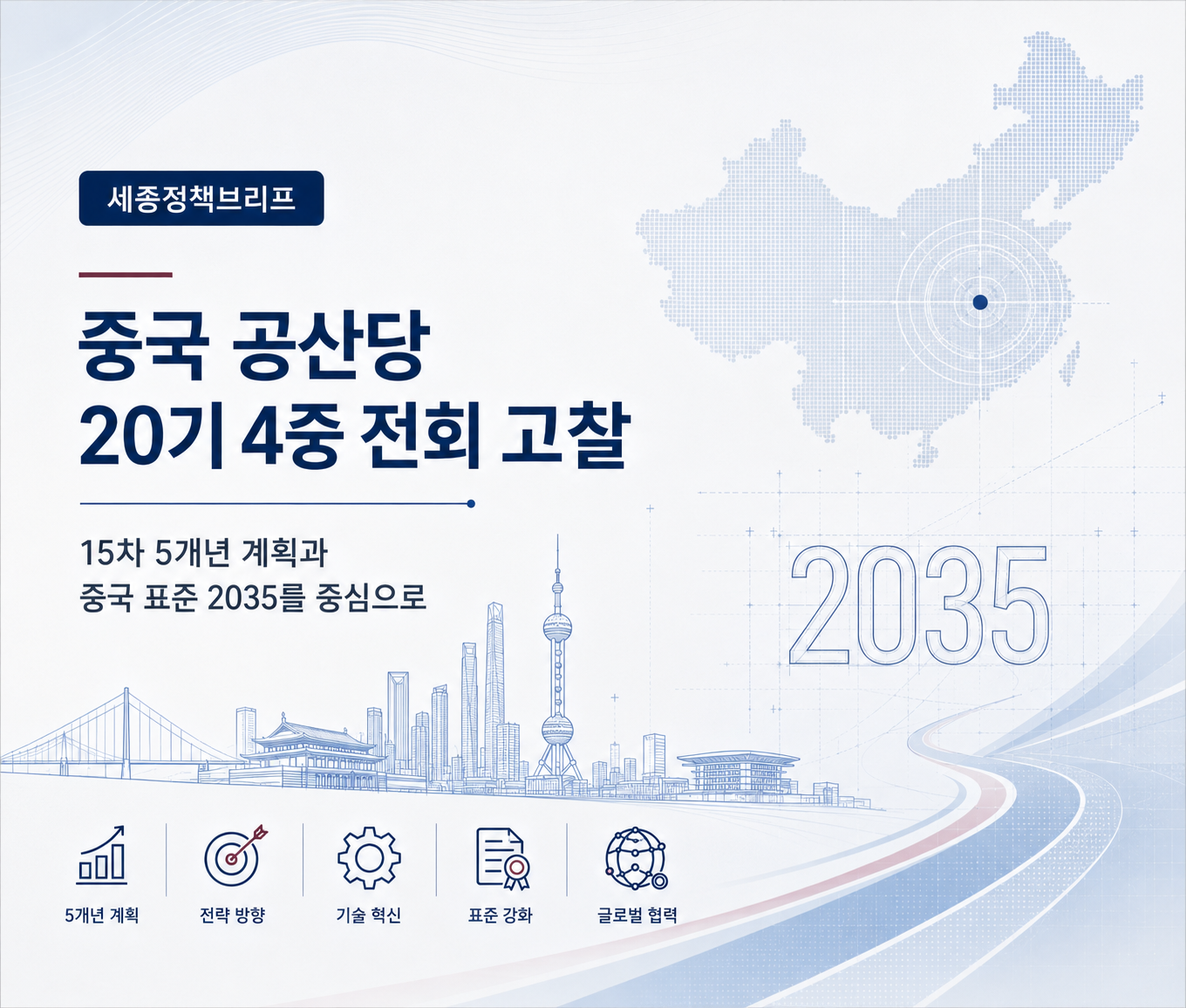 세종정책브리프

중국 공산당
20기 4중 전회 고찰

15차 5개년 계획과
중국 표준 2035를 중심으로

2035

5개년 계획

전략 방향

기술 혁신

표준 강화

글로벌 협력